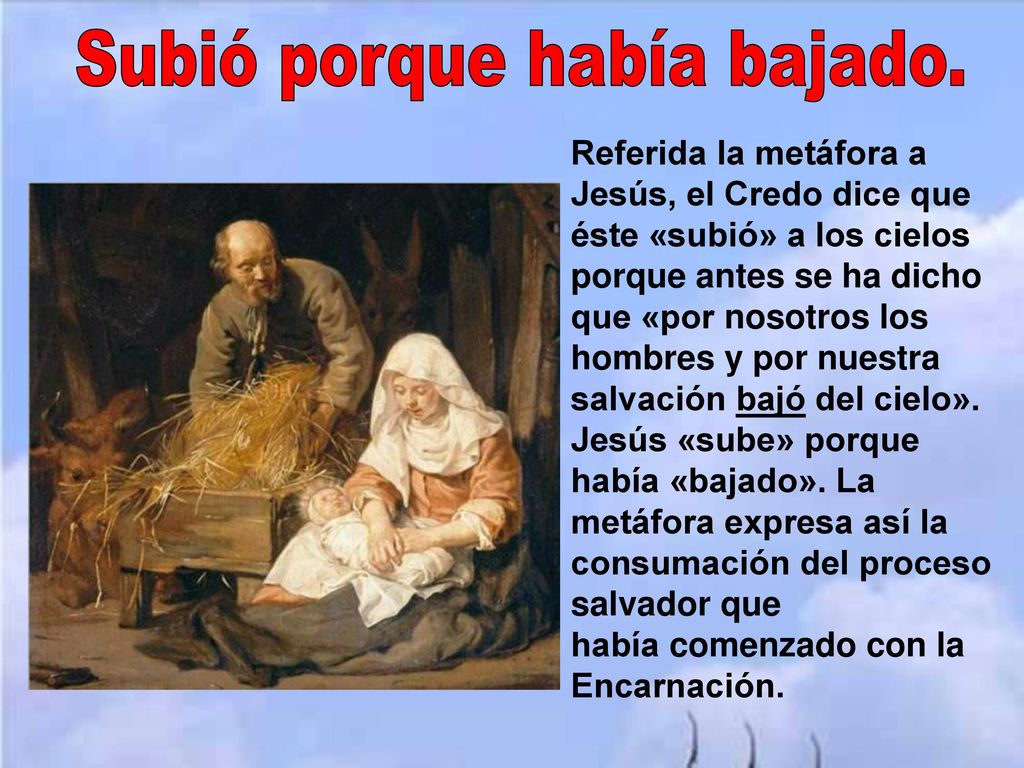 Subió porque había bajado.

Referida la metáfora a Jesús, el Credo dice que éste «subió» a los cielos porque antes se ha dicho que «por nosotros los hombres y por nuestra salvación bajó del cielo». Jesús «sube» porque había «bajado». La metáfora expresa así la consumación del proceso salvador que había comenzado con la Encarnación.